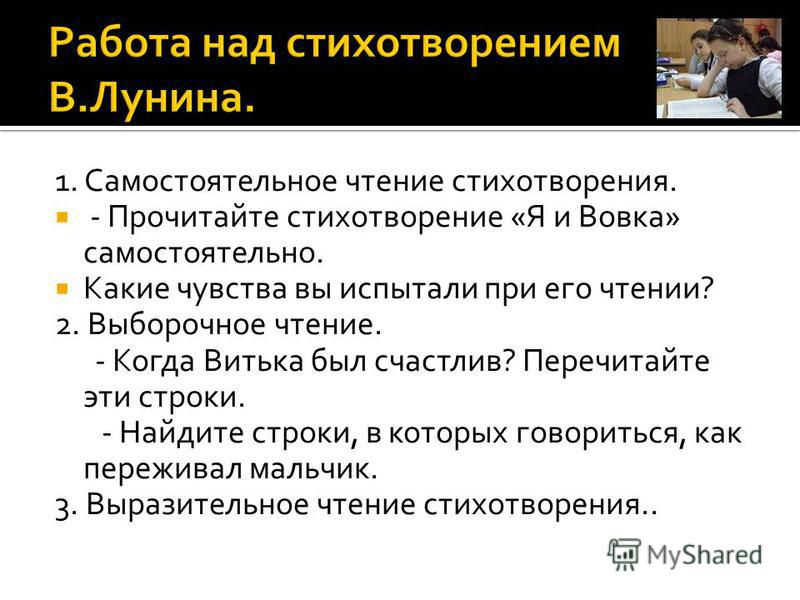 Работа над стихотворением В.Лунина.

1. Самостоятельное чтение стихотворения.

- Прочитайте стихотворение «Я и Вовка» самостоятельно.

Какие чувства вы испытали при его чтении?

2. Выборочное чтение.

- Когда Витька был счастлив? Перечитайте эти строки.

- Найдите строки, в которых говориться, как переживал мальчик.

3. Выразительное чтение стихотворения..

MyShared